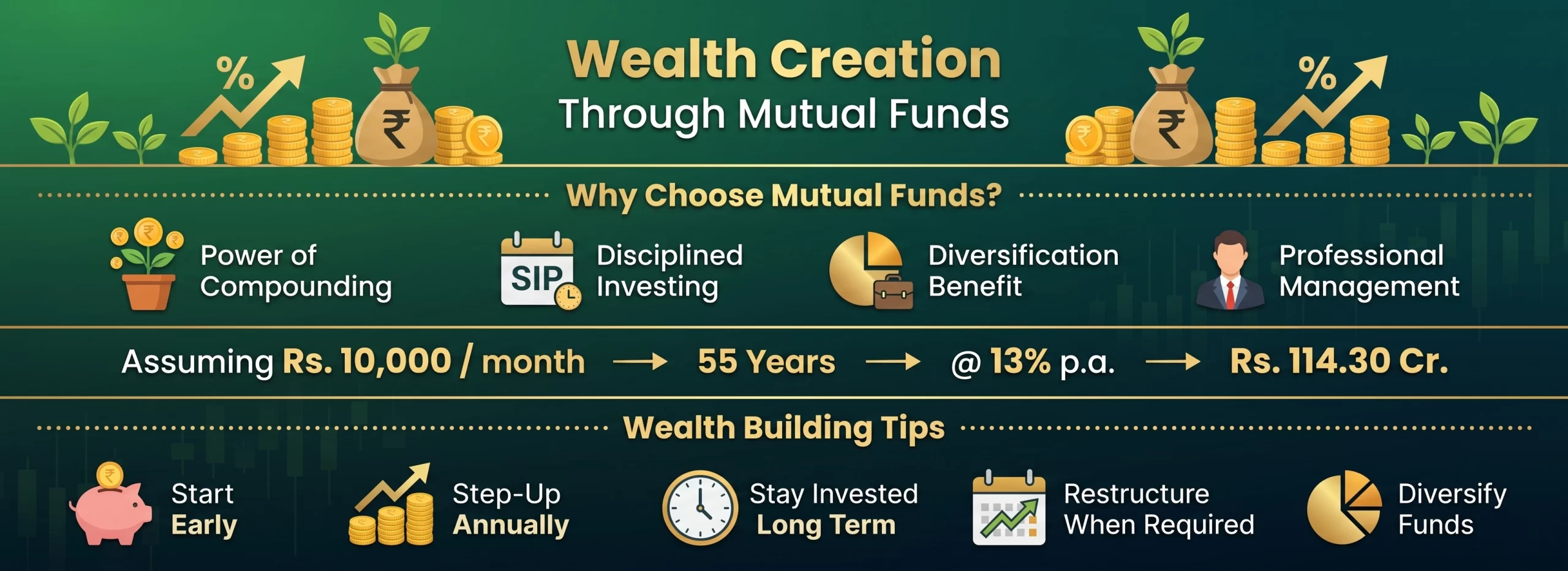 Wealth Creation
Through Mutual Funds

Why Choose Mutual Funds?

Power of
Compounding

SIP

Disciplined
Investing

Diversification
Benefit

Professional
Management

Assuming Rs. 10,000 / month → 55 Years → @ 13% p.a. → Rs. 114.30 Cr.

Wealth Building Tips

Start
Early

Step-Up
Annually

Stay Invested
Long Term

Restructure
When Required

Diversify
Funds